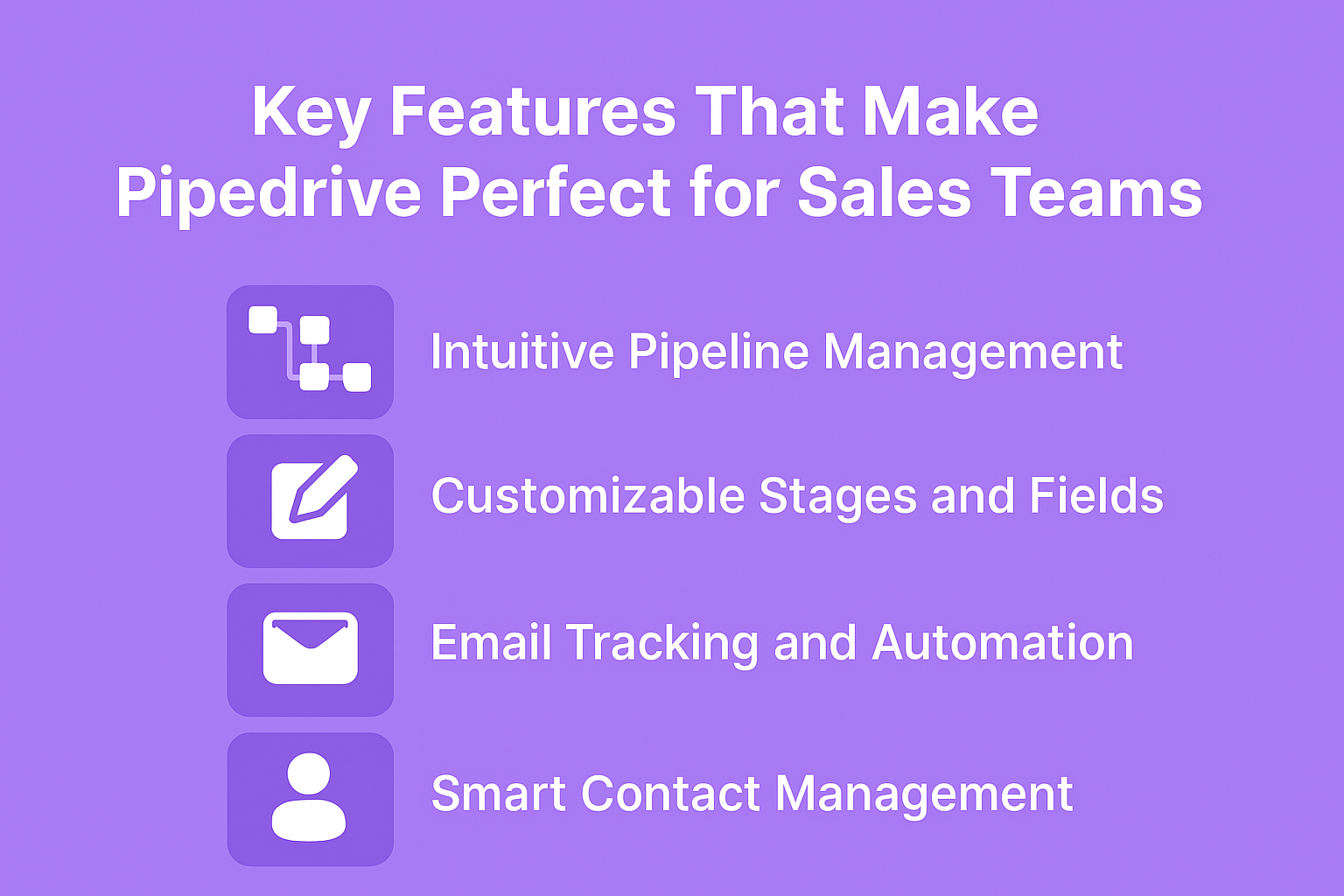 Key Features That Make Pipedrive Perfect for Sales Teams

Intuitive Pipeline Management

Customizable Stages and Fields

Email Tracking and Automation

Smart Contact Management